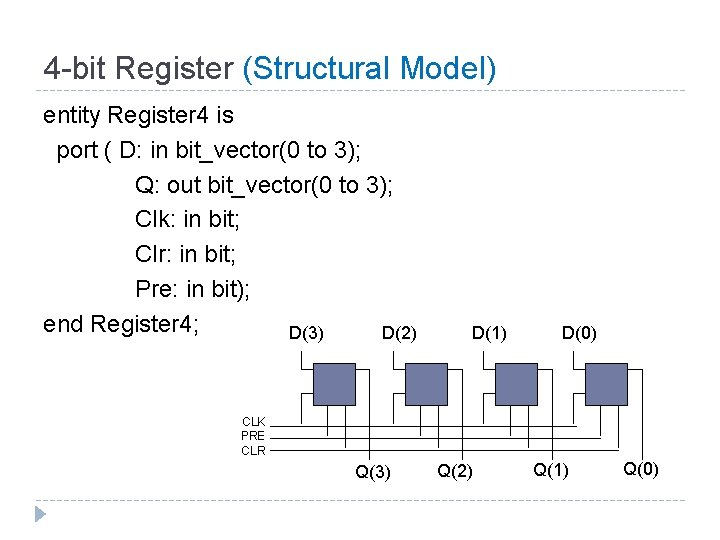 4-bit Register (Structural Model)

entity Register4 is
port ( D: in bit_vector(0 to 3);
Q: out bit_vector(0 to 3);
Clk: in bit;
Clr: in bit;
Pre: in bit);
end Register4;

D(3) D(2) D(1) D(0)

CLK
PRE
CLR

Q(3) Q(2) Q(1) Q(0)